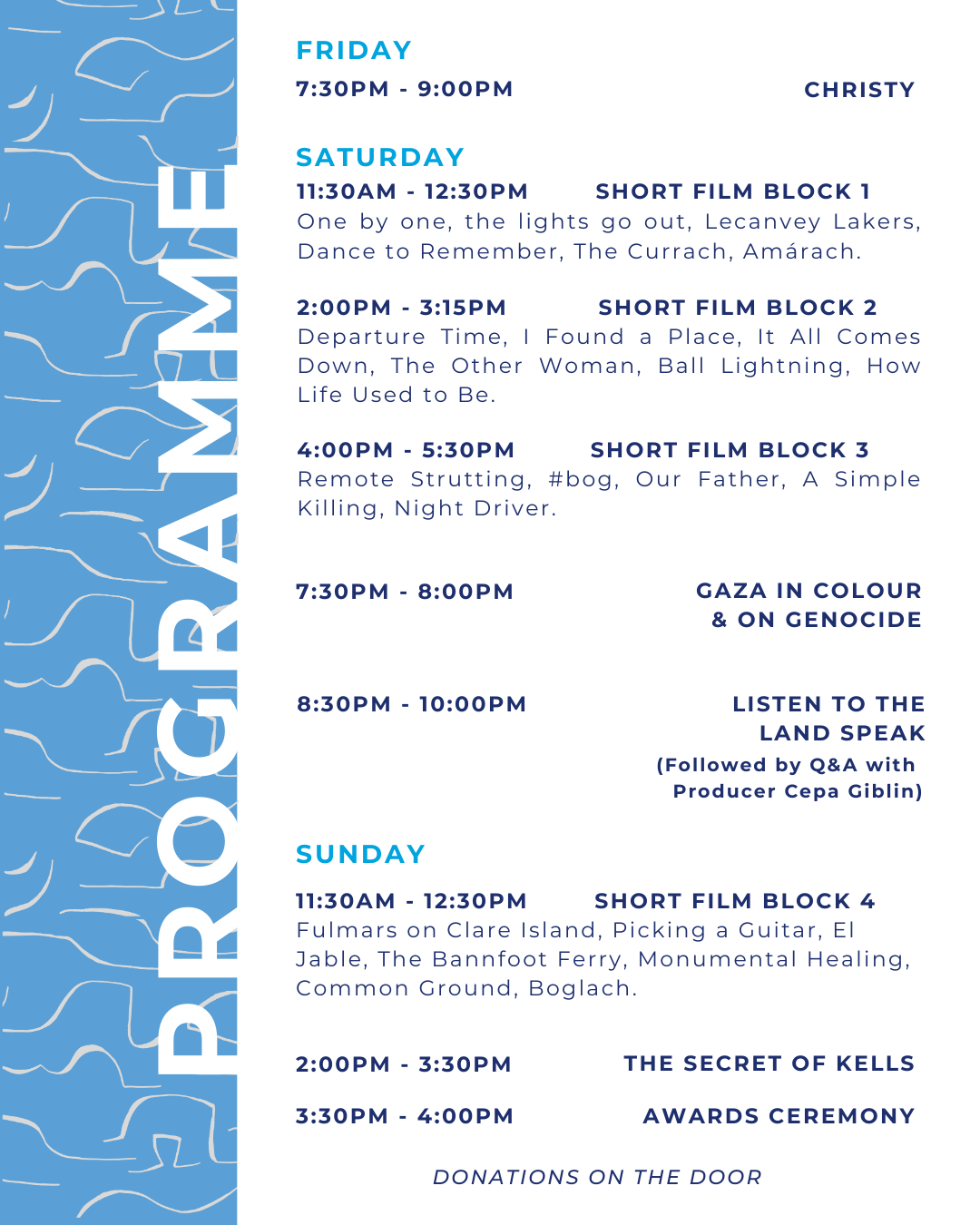 PROGRAMME

FRIDAY

7:30PM - 9:00PM CHRISTY

SATURDAY

11:30AM - 12:30PM SHORT FILM BLOCK 1

One by one, the lights go out, Lecanvey Lakers, Dance to Remember, The Currach, Amárach.

2:00PM - 3:15PM SHORT FILM BLOCK 2

Departure Time, I Found a Place, It All Comes Down, The Other Woman, Ball Lightning, How Life Used to Be.

4:00PM - 5:30PM SHORT FILM BLOCK 3

Remote Strutting, #bog, Our Father, A Simple Killing, Night Driver.

7:30PM - 8:00PM GAZA IN COLOUR & ON GENOCIDE

8:30PM - 10:00PM LISTEN TO THE LAND SPEAK

(Followed by Q&A with Producer Cepa Giblin)

SUNDAY

11:30AM - 12:30PM SHORT FILM BLOCK 4

Fulmars on Clare Island, Picking a Guitar, El Jable, The Bannfoot Ferry, Monumental Healing, Common Ground, Boglach.

2:00PM - 3:30PM THE SECRET OF KELLS

3:30PM - 4:00PM AWARDS CEREMONY

DONATIONS ON THE DOOR